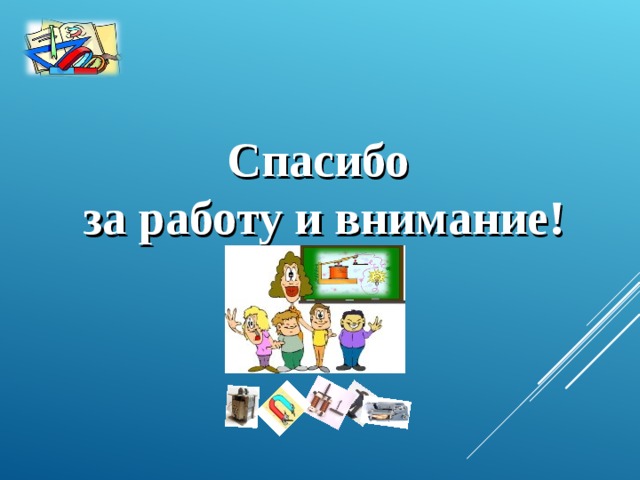 Спасибо
за работу и внимание!